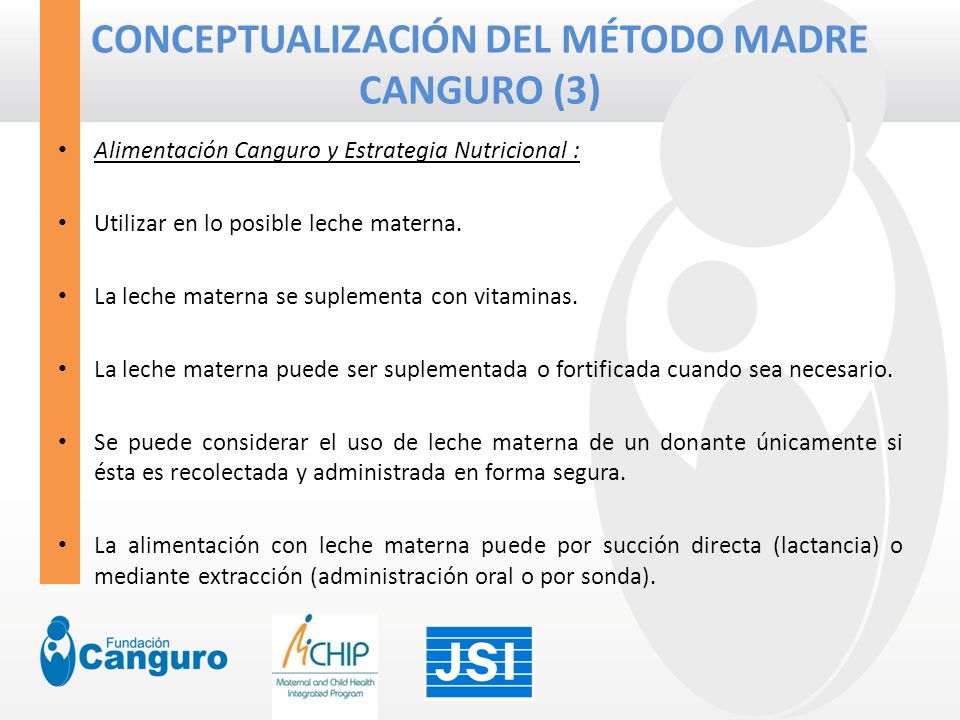 CONCEPTUALIZACIÓN DEL MÉTODO MADRE CANGURO (3)

• Alimentación Canguro y Estrategia Nutricional :

• Utilizar en lo posible leche materna.

• La leche materna se suplementa con vitaminas.

• La leche materna puede ser suplementada o fortificada cuando sea necesario.

• Se puede considerar el uso de leche materna de un donante únicamente si ésta es recolectada y administrada en forma segura.

• La alimentación con leche materna puede por succión directa (lactancia) o mediante extracción (administración oral o por sonda).

Fundación Canguro

MCHIP
Maternal and Child Health Integrated Program

JSI